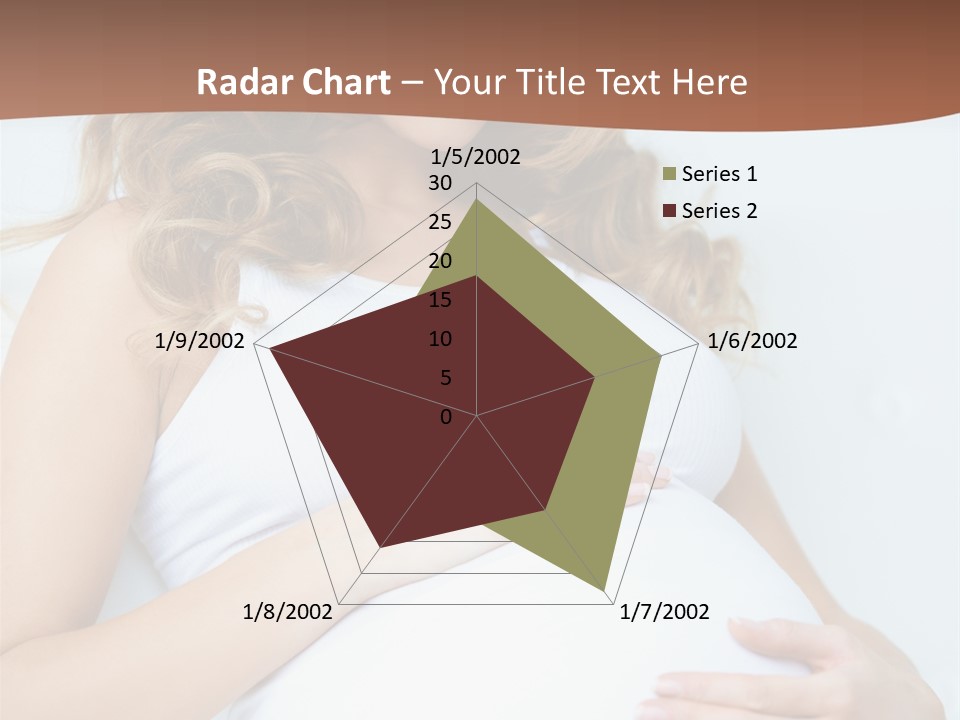 Radar Chart – Your Title Text Here

1/5/2002
30
25
20
15
10
5
0
1/6/2002
1/7/2002
1/8/2002
1/9/2002

Series 1
Series 2